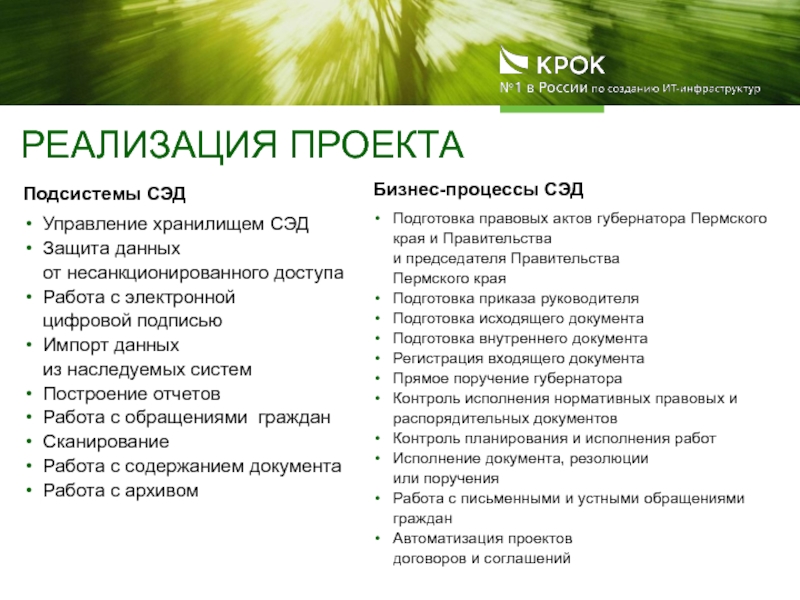 КРОК
№1 в России по созданию ИТ-инфраструктур

РЕАЛИЗАЦИЯ ПРОЕКТА

Подсистемы СЭД

• Управление хранилищем СЭД
• Защита данных от несанкционированного доступа
• Работа с электронной цифровой подписью
• Импорт данных из наследуемых систем
• Построение отчетов
• Работа с обращениями граждан
• Сканирование
• Работа с содержанием документа
• Работа с архивом

Бизнес-процессы СЭД

• Подготовка правовых актов губернатора Пермского края и Правительства и председателя Правительства Пермского края
• Подготовка приказа руководителя
• Подготовка исходящего документа
• Подготовка внутреннего документа
• Регистрация входящего документа
• Прямое поручение губернатора
• Контроль исполнения нормативных правовых и распорядительных документов
• Контроль планирования и исполнения работ
• Исполнение документа, резолюции или поручения
• Работа с письменными и устными обращениями граждан
• Автоматизация проектов договоров и соглашений